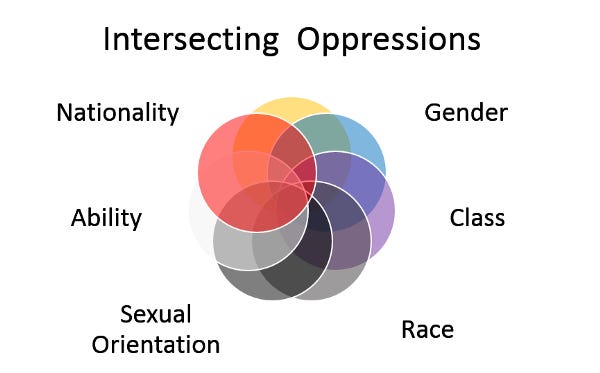 Intersecting Oppressions

Nationality

Gender

Ability

Class

Sexual Orientation

Race